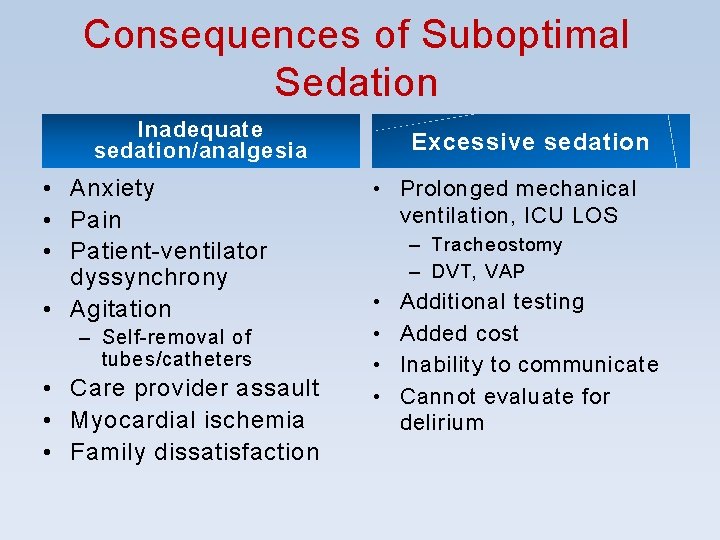 Consequences of Suboptimal Sedation

Inadequate sedation/analgesia

• Anxiety
• Pain
• Patient-ventilator dyssynchrony
• Agitation
  – Self-removal of tubes/catheters
• Care provider assault
• Myocardial ischemia
• Family dissatisfaction

Excessive sedation

• Prolonged mechanical ventilation, ICU LOS
  – Tracheostomy
  – DVT, VAP
• Additional testing
• Added cost
• Inability to communicate
• Cannot evaluate for delirium